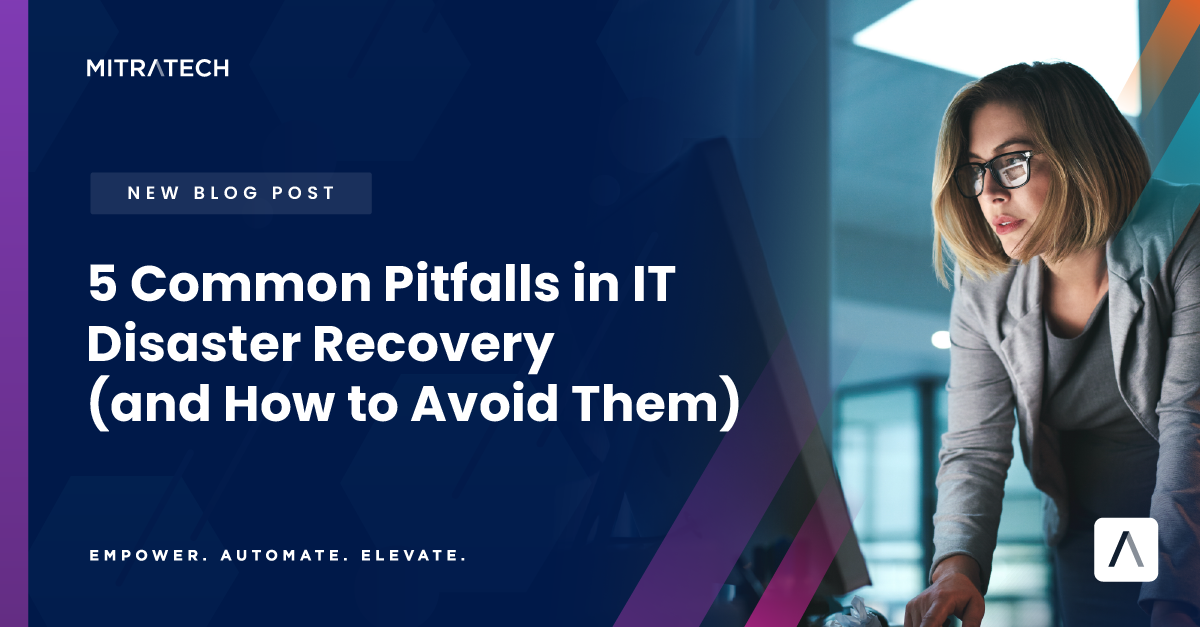 MITRATECH

NEW BLOG POST

5 Common Pitfalls in IT Disaster Recovery (and How to Avoid Them)

EMPOWER. AUTOMATE. ELEVATE.